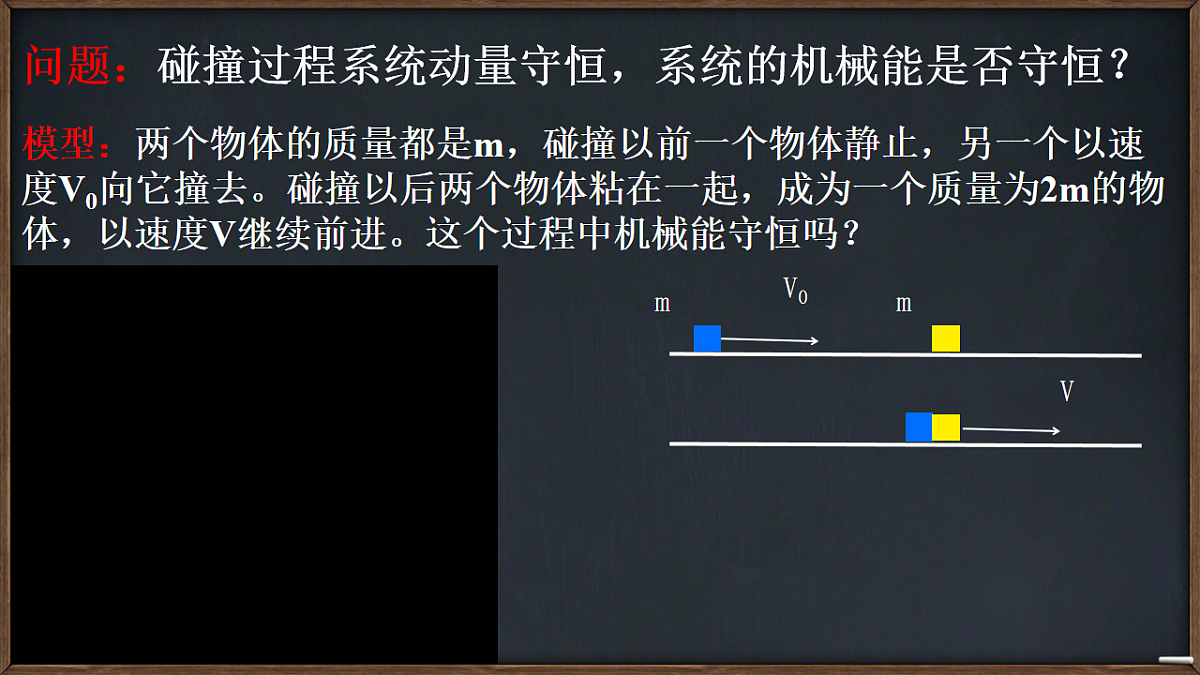 问题：碰撞过程系统动量守恒，系统的机械能是否守恒？

模型：两个物体的质量都是m，碰撞以前一个物体静止，另一个以速度$V_0$向它撞去。碰撞以后两个物体粘在一起，成为一个质量为2m的物体，以速度V继续前进。这个过程中机械能守恒吗？

m
$V_0$
m
V